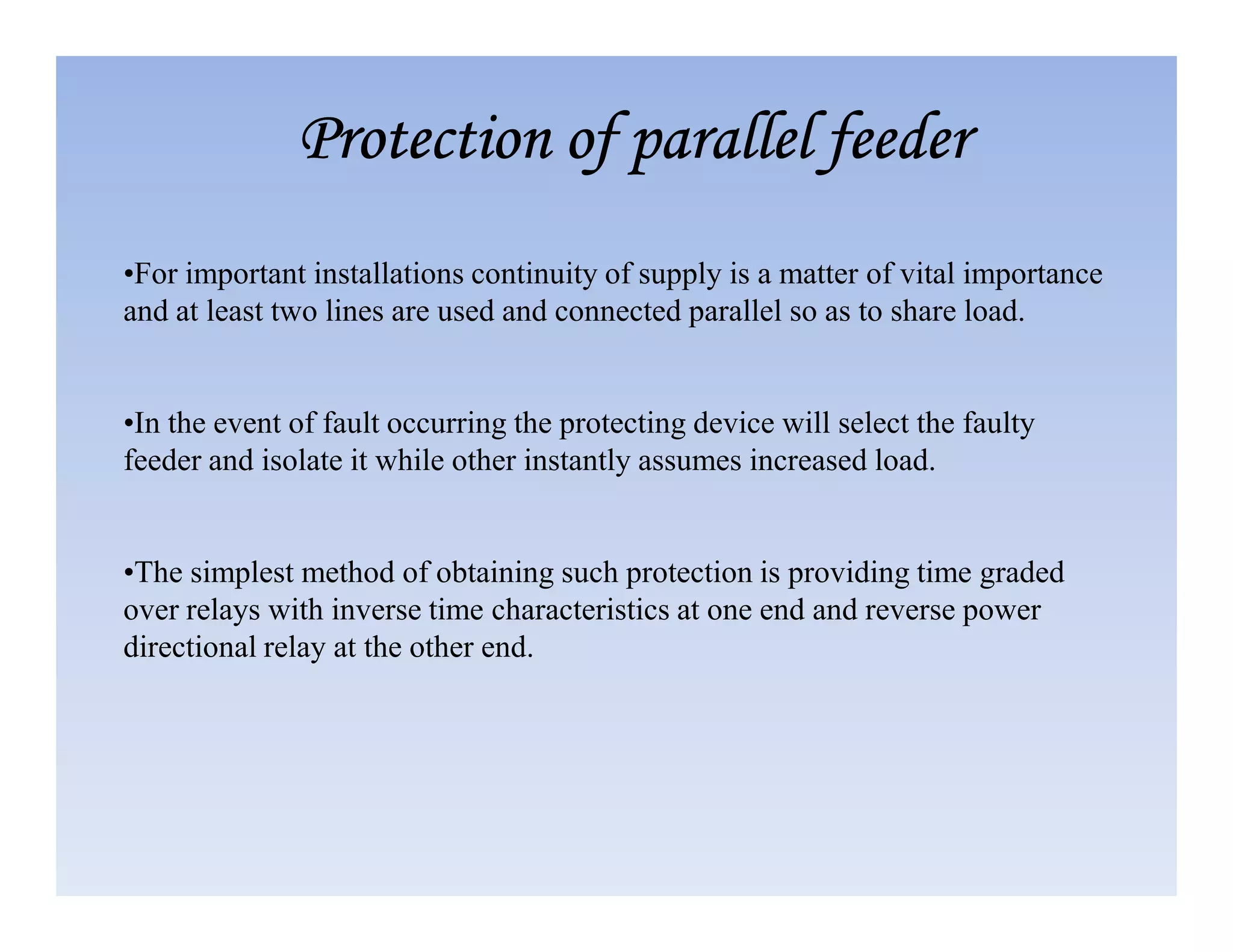 Protection of parallel feeder

•For important installations continuity of supply is a matter of vital importance and at least two lines are used and connected parallel so as to share load.

•In the event of fault occurring the protecting device will select the faulty feeder and isolate it while other instantly assumes increased load.

•The simplest method of obtaining such protection is providing time graded over relays with inverse time characteristics at one end and reverse power directional relay at the other end.